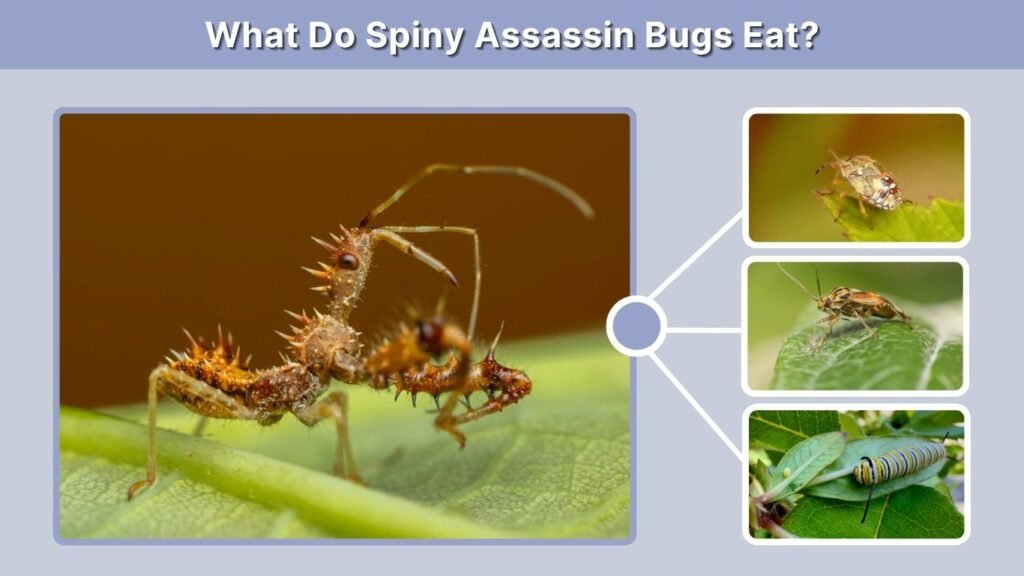 What Do Spiny Assassin Bugs Eat?